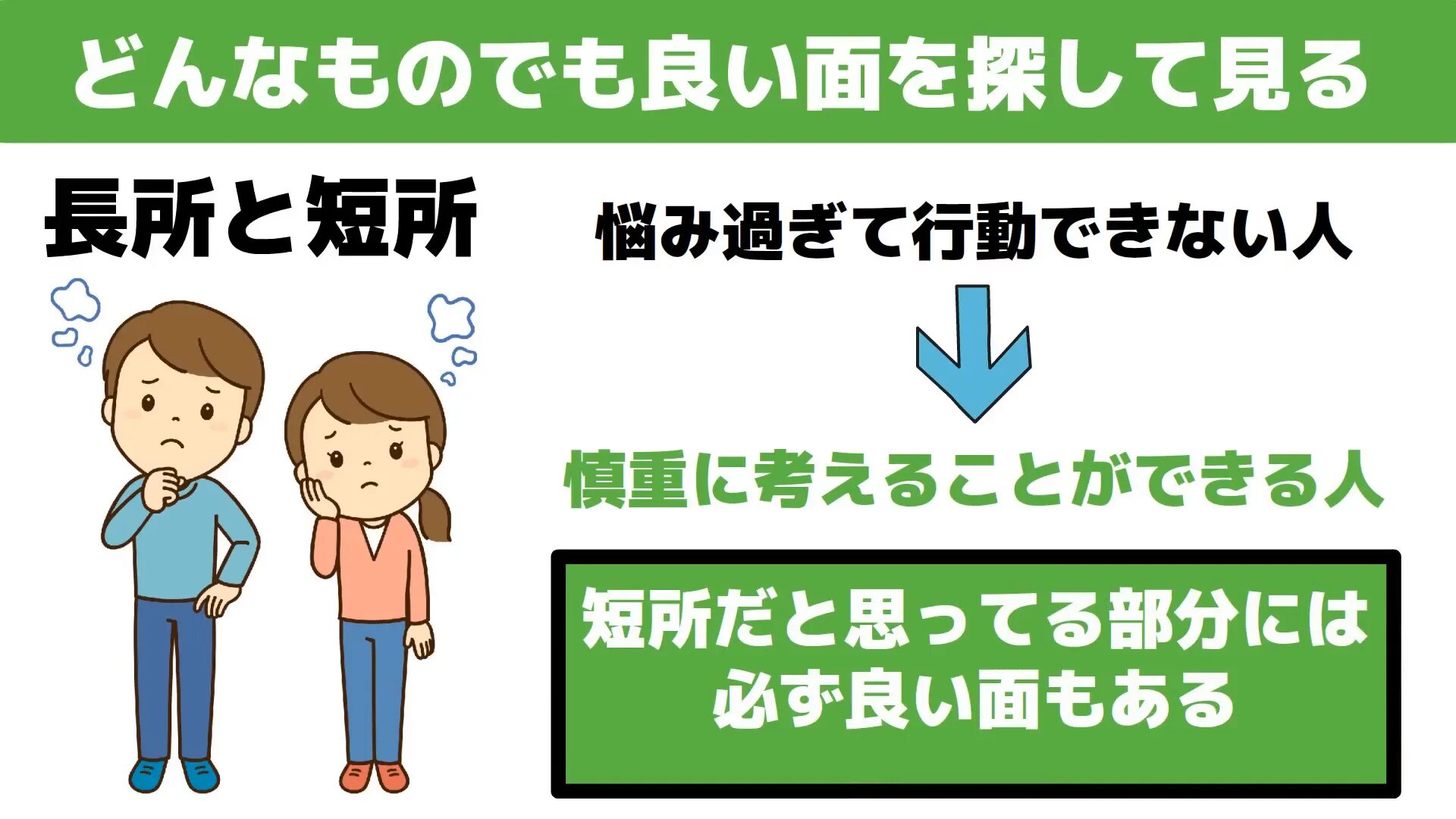 どんなものでも良い面を探して見る

長所と短所

悩み過ぎて行動できない人

慎重に考えることができる人

短所だと思ってる部分には必ず良い面もある